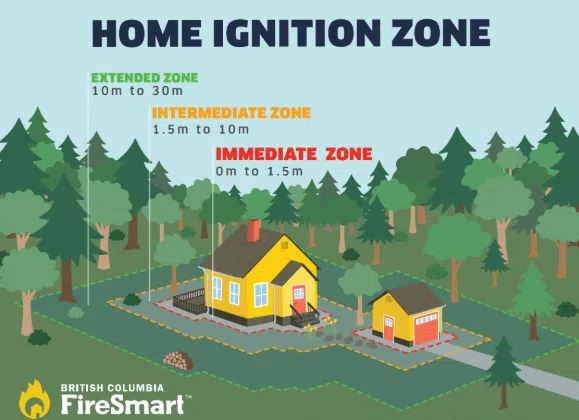 HOME IGNITION ZONE

EXTENDED ZONE
10m to 30m

INTERMEDIATE ZONE
1.5m to 10m

IMMEDIATE ZONE
0m to 1.5m

BRITISH COLUMBIA
FireSmart™